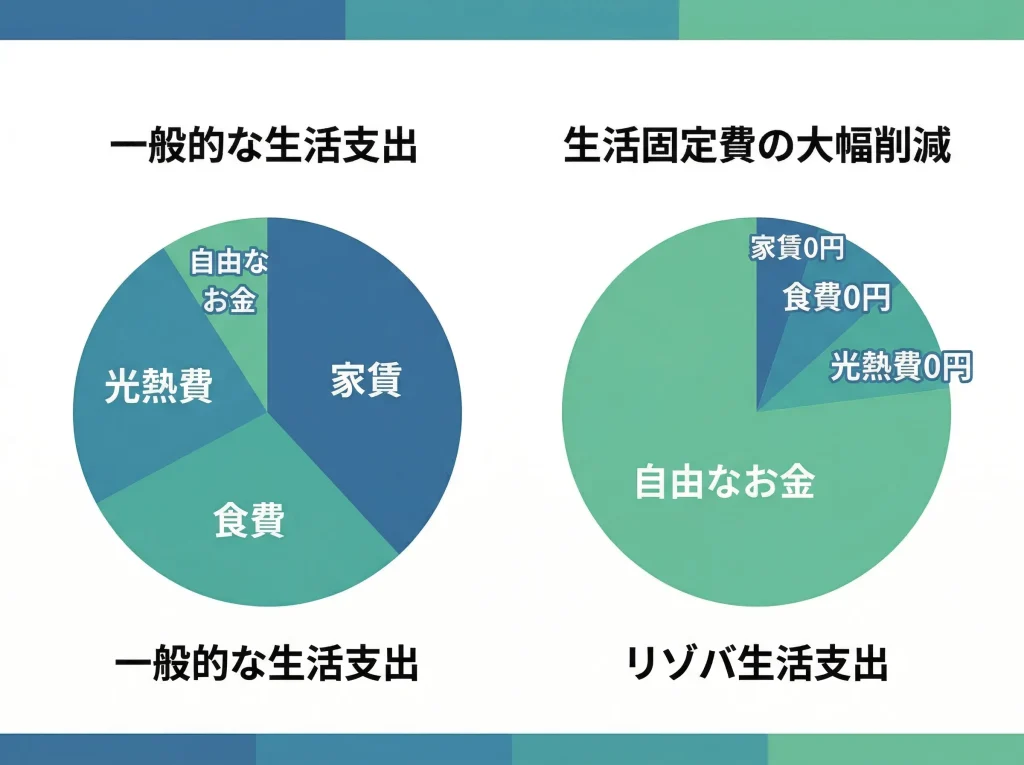 一般的な生活支出

自由なお金
光熱費
家賃
食費

一般的な生活支出

生活固定費の大幅削減

家賃0円
食費0円
光熱費0円
自由なお金

リゾバ生活支出